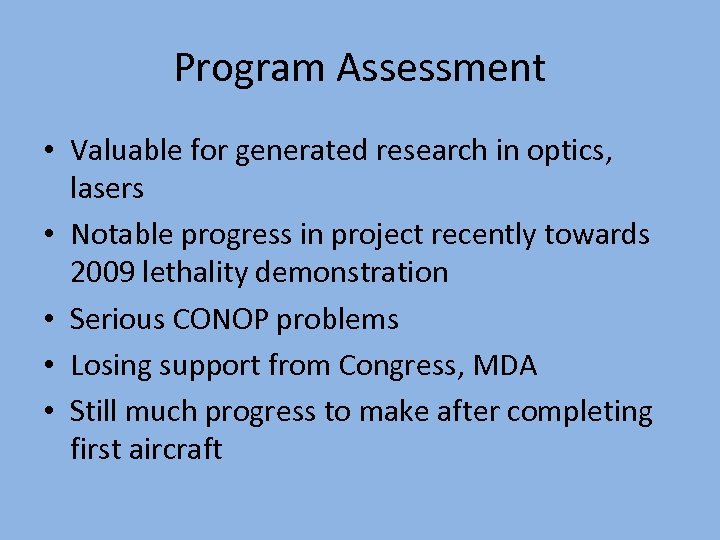 Program Assessment

• Valuable for generated research in optics, lasers
• Notable progress in project recently towards 2009 lethality demonstration
• Serious CONOP problems
• Losing support from Congress, MDA
• Still much progress to make after completing first aircraft